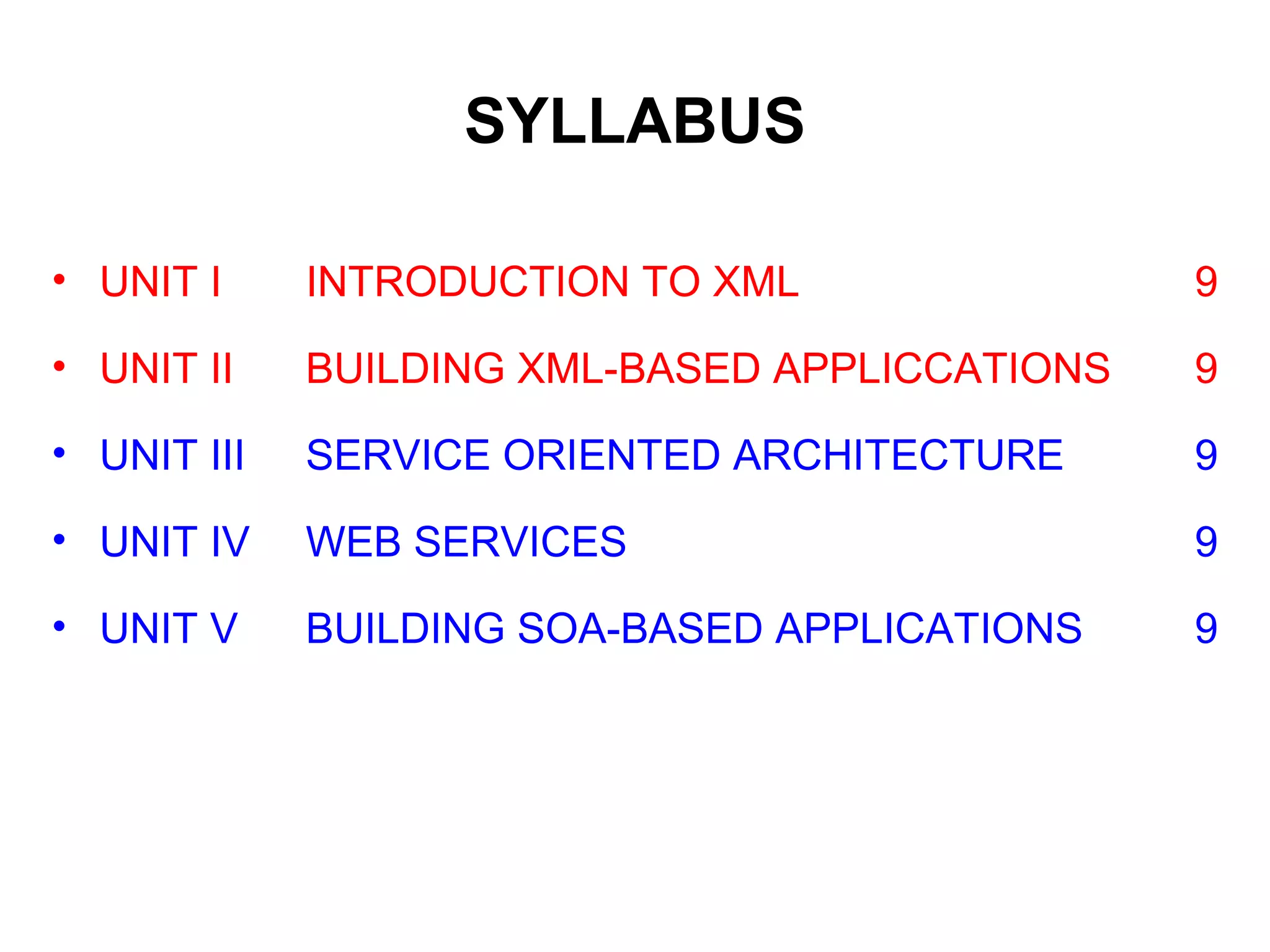 SYLLABUS

• UNIT I INTRODUCTION TO XML 9
• UNIT II BUILDING XML-BASED APPLICCATIONS 9
• UNIT III SERVICE ORIENTED ARCHITECTURE 9
• UNIT IV WEB SERVICES 9
• UNIT V BUILDING SOA-BASED APPLICATIONS 9